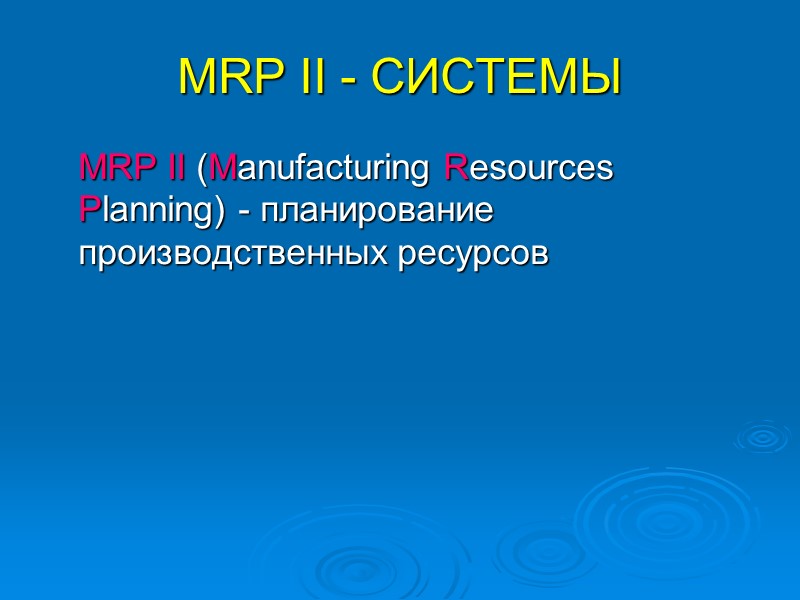 MRP II - СИСТЕМЫ

MRP II (Manufacturing Resources Planning) - планирование производственных ресурсов